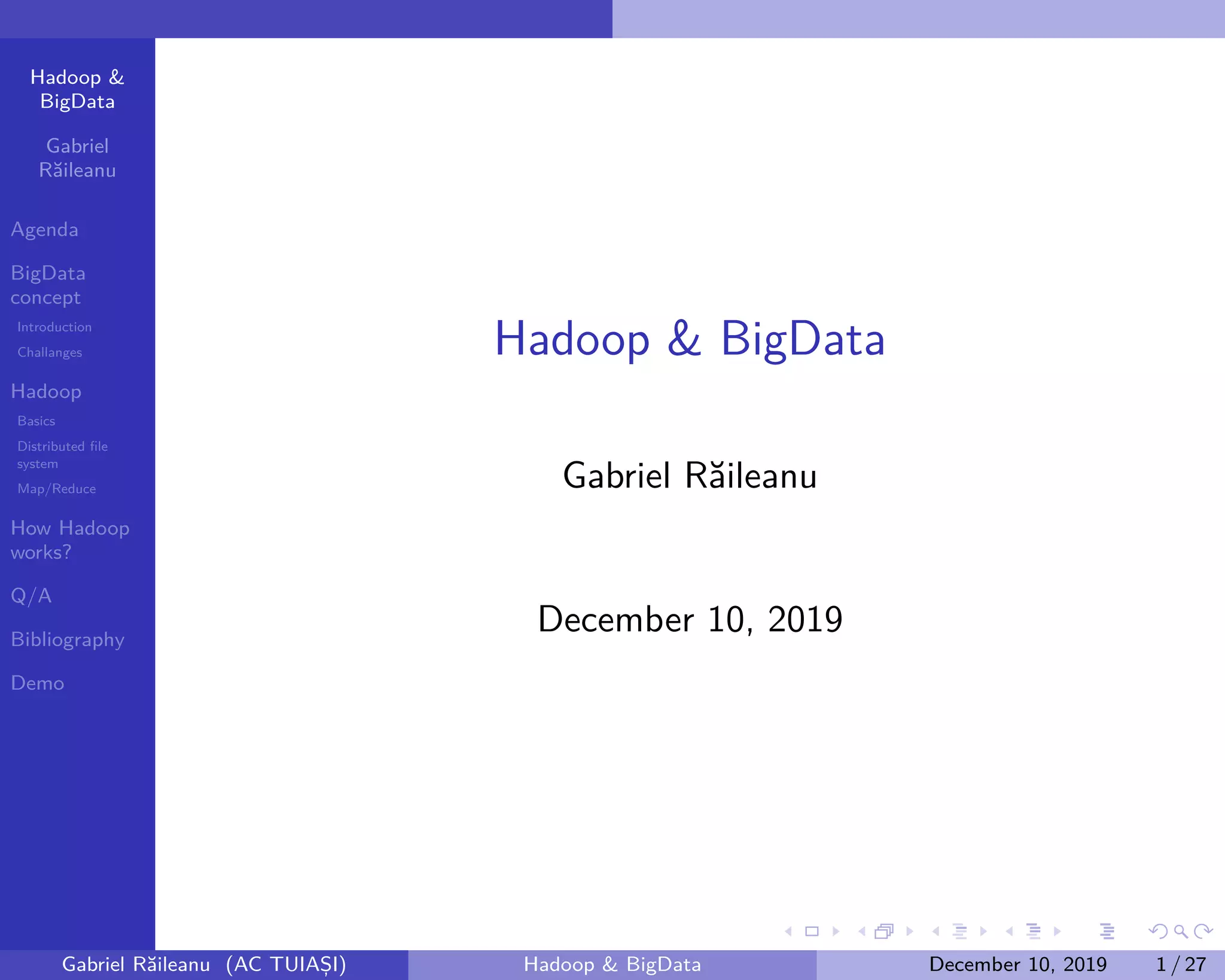 Hadoop & BigData

Gabriel Răileanu

Agenda

BigData concept

Introduction

Challanges

Hadoop

Basics

Distributed file system

Map/Reduce

How Hadoop works?

Q/A

Bibliography

Demo

Hadoop & BigData

Gabriel Răileanu

December 10, 2019

Gabriel Răileanu (AC TUIAȘI) Hadoop & BigData December 10, 2019 1 / 27